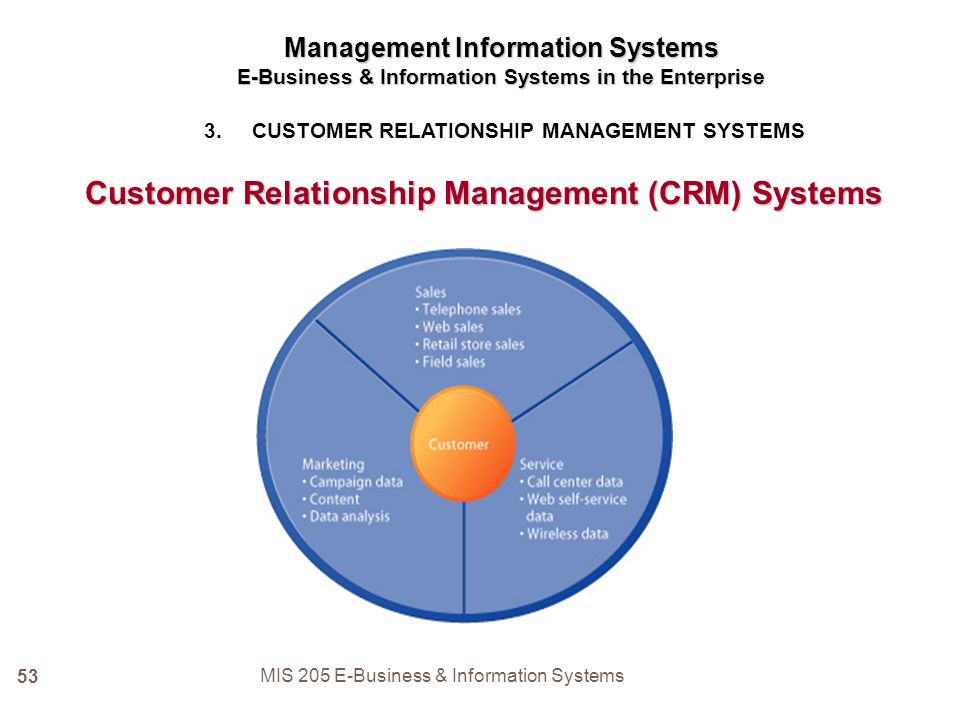 Management Information Systems
E-Business & Information Systems in the Enterprise

3. CUSTOMER RELATIONSHIP MANAGEMENT SYSTEMS

Customer Relationship Management (CRM) Systems

Sales
• Telephone sales
• Web sales
• Retail store sales
• Field sales

Customer

Marketing
• Campaign data
• Content
• Data analysis

Service
• Call center data
• Web self-service data
• Wireless data

53

MIS 205 E-Business & Information Systems